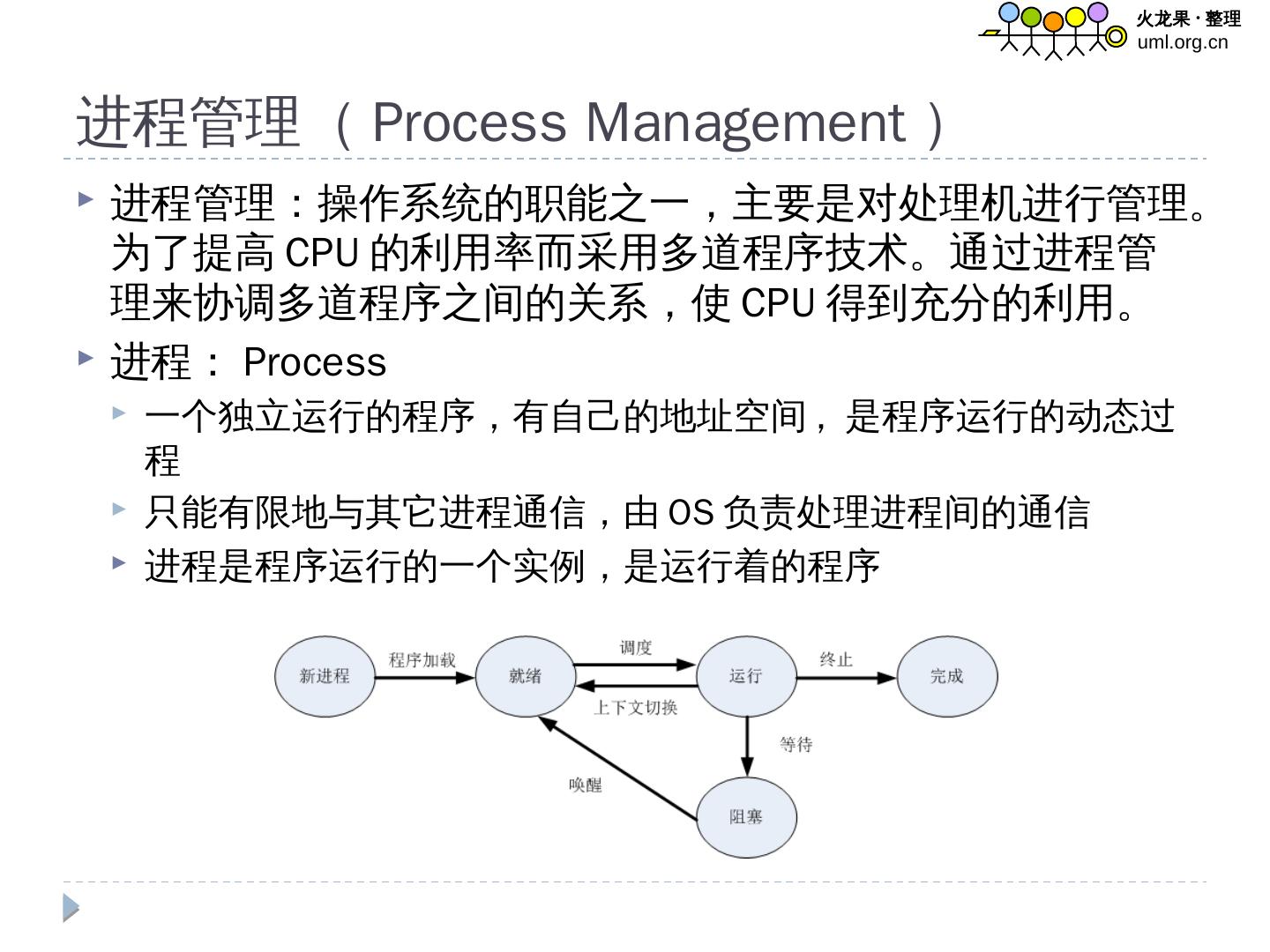 火龙果 · 整理
uml.org.cn

进程管理（Process Management）

进程管理：操作系统的职能之一，主要是对处理机进行管理。为了提高 CPU 的利用率而采用多道程序技术。通过进程管理来协调多道程序之间的关系，使 CPU 得到充分的利用。

进程： Process

一个独立运行的程序，有自己的地址空间，是程序运行的动态过程

只能有限地与其它进程通信，由 OS 负责处理进程间的通信

进程是程序运行的一个实例，是运行着的程序

新进程
程序加载
就绪
调度
上下文切换
运行
终止
完成
等待
唤醒
阻塞